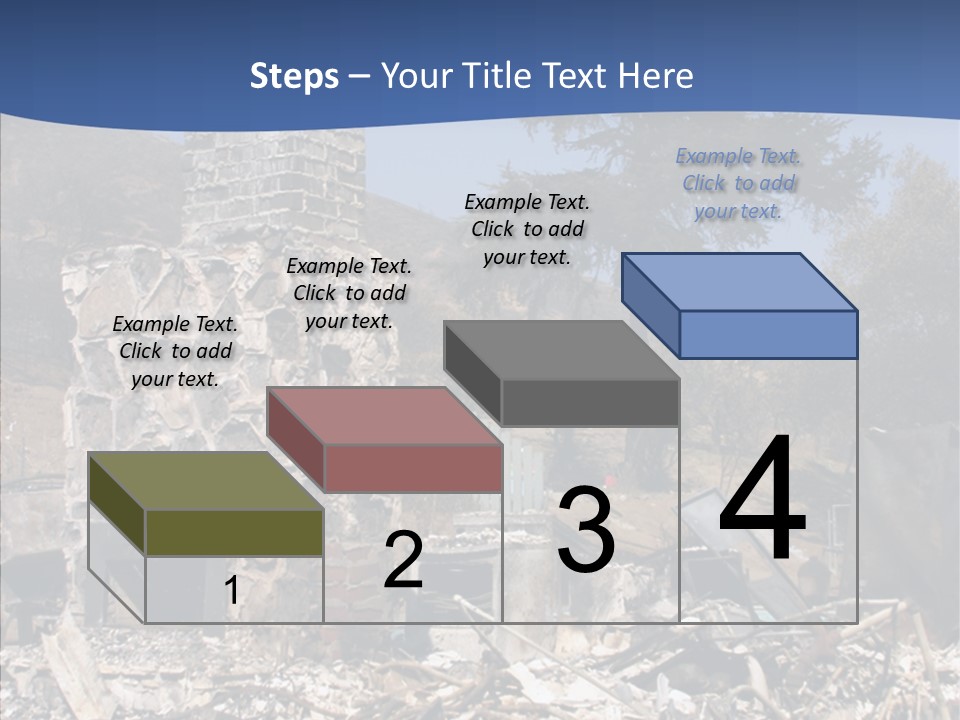 Steps – Your Title Text Here

Example Text. Click to add your text.

Example Text. Click to add your text.

Example Text. Click to add your text.

Example Text. Click to add your text.

1

2

3

4